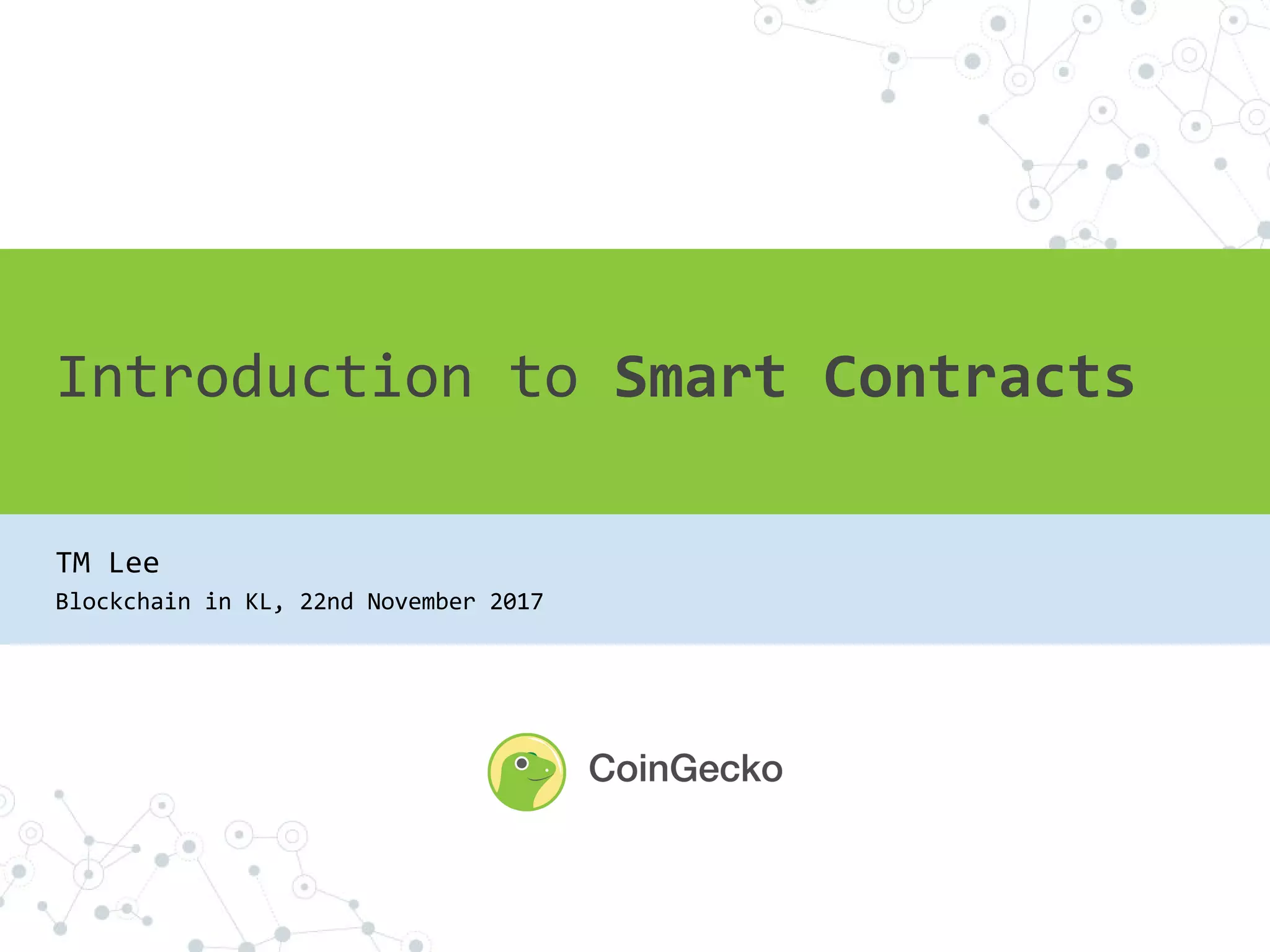 Introduction to Smart Contracts

TM Lee

Blockchain in KL, 22nd November 2017

CoinGecko